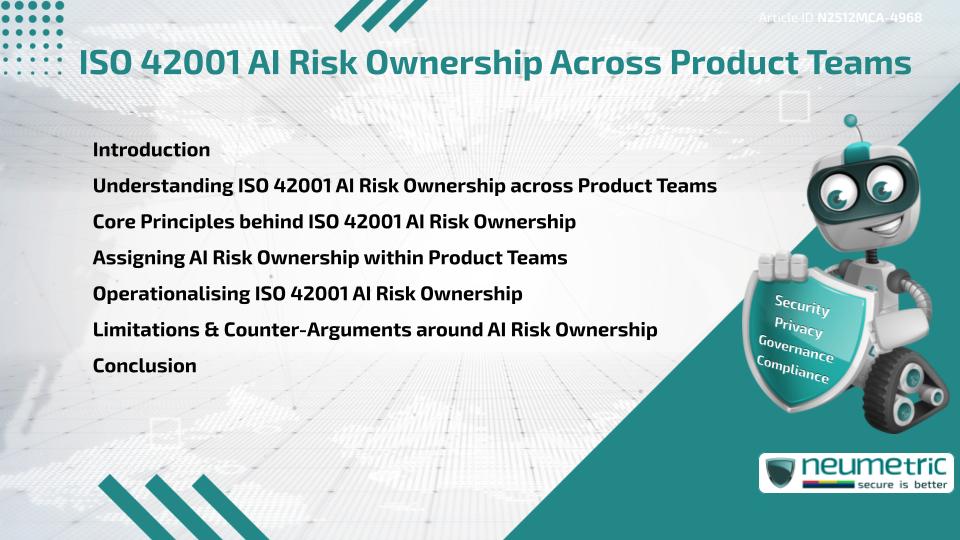 Article ID N2512MCA-4968

ISO 42001 AI Risk Ownership Across Product Teams

Introduction
Understanding ISO 42001 AI Risk Ownership across Product Teams
Core Principles behind ISO 42001 AI Risk Ownership
Assigning AI Risk Ownership within Product Teams
Operationalising ISO 42001 AI Risk Ownership
Limitations & Counter-Arguments around AI Risk Ownership
Conclusion

Security
Privacy
Governance
Compliance

neumetric
secure is better